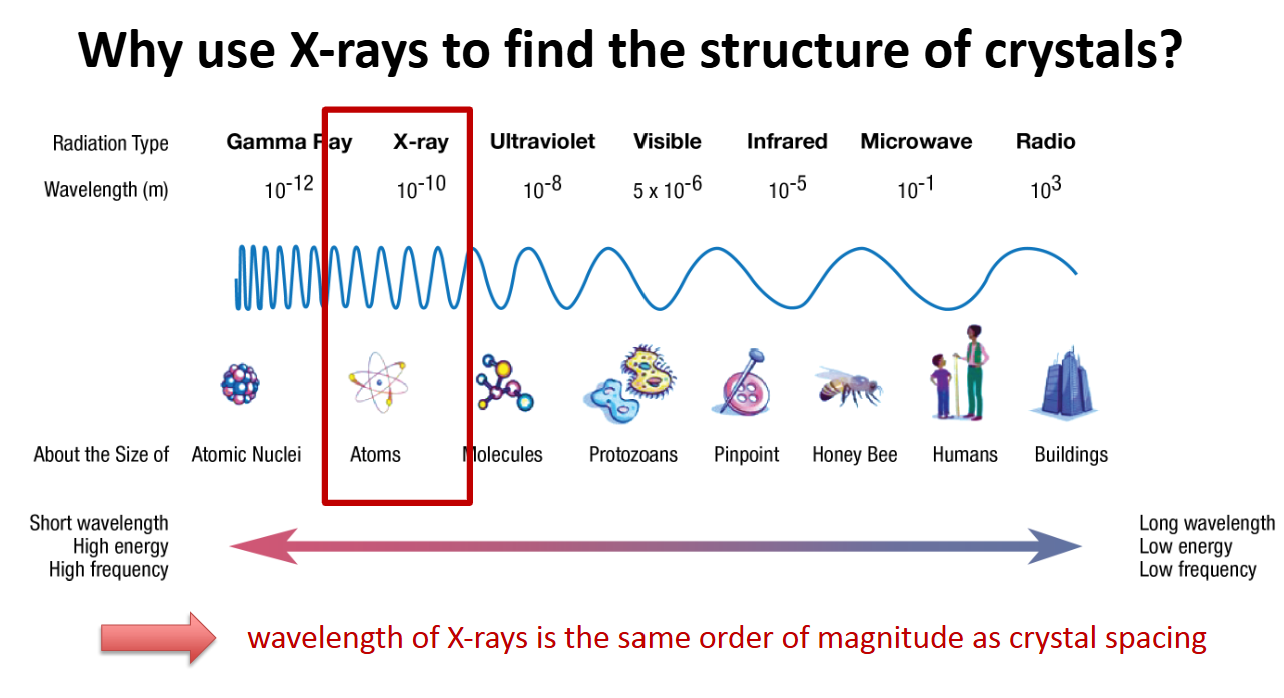 Why use X-rays to find the structure of crystals?

| Radiation Type | Gamma Ray | X-ray | Ultraviolet | Visible | Infrared | Microwave | Radio |
|---|---|---|---|---|---|---|---|
| Wavelength (m) | $10^{-12}$ | $10^{-10}$ | $10^{-8}$ | $5 \times 10^{-6}$ | $10^{-5}$ | $10^{-1}$ | $10^{3}$ |
| About the Size of | Atomic Nuclei | Atoms | Molecules | Protozoans | Pinpoint | Honey Bee | Humans | Buildings |

Short wavelength
High energy
High frequency

Long wavelength
Low energy
Low frequency

wavelength of X-rays is the same order of magnitude as crystal spacing